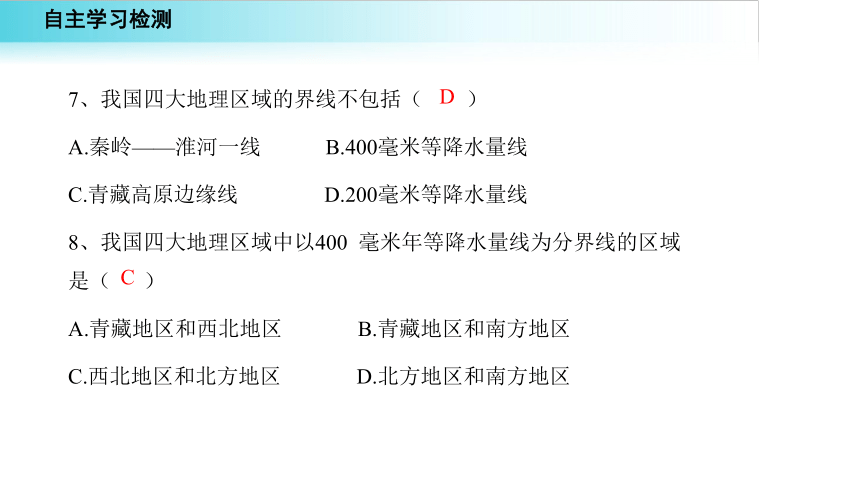 自主学习检测

7、我国四大地理区域的界线不包括（ D ）

A.秦岭——淮河一线　　B.400毫米等降水量线

C.青藏高原边缘线　　D.200毫米等降水量线

8、我国四大地理区域中以400 毫米年等降水量线为分界线的区域是（ C ）

A.青藏地区和西北地区　　B.青藏地区和南方地区

C.西北地区和北方地区　　D.北方地区和南方地区